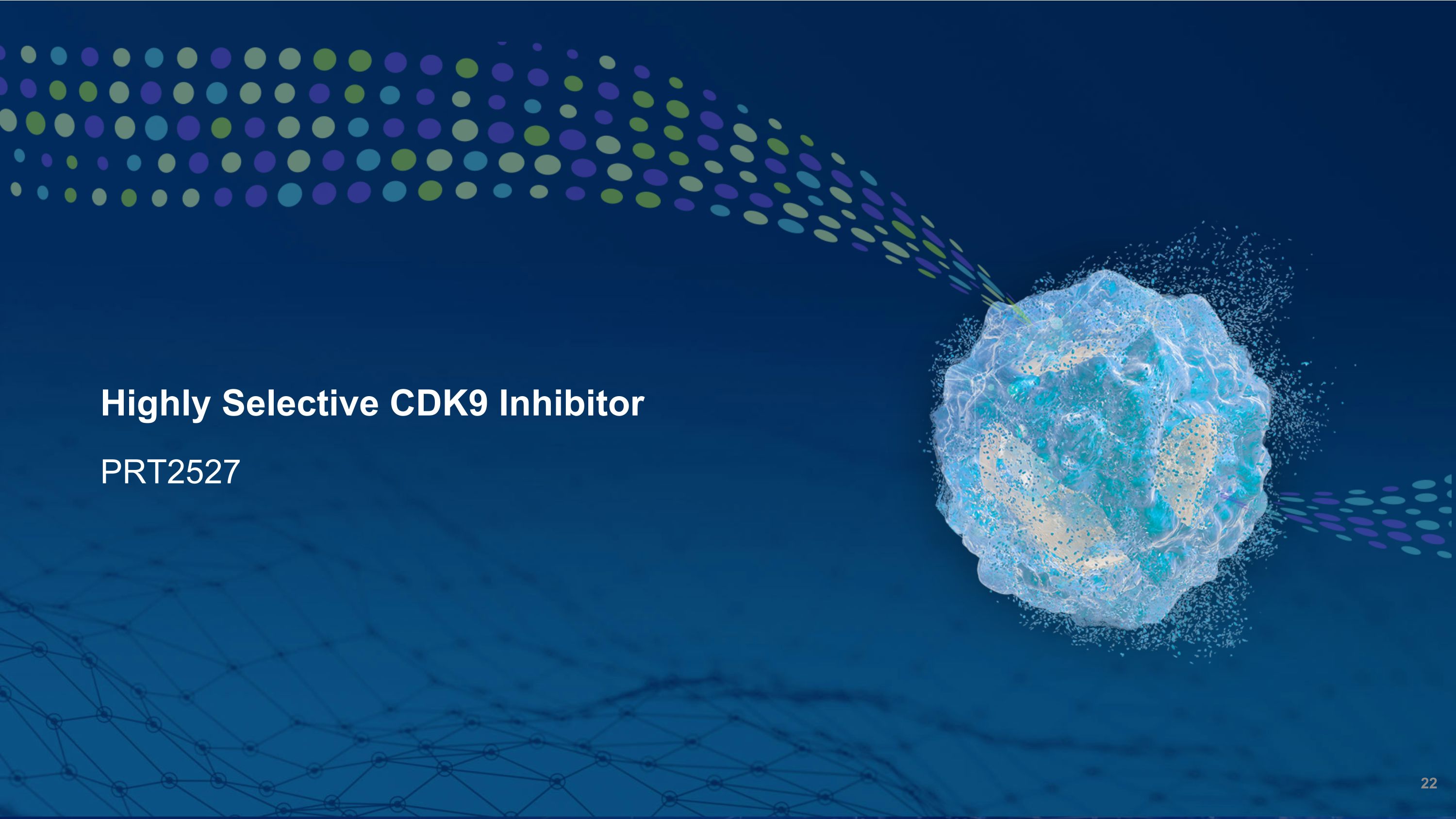 Highly Selective CDK9 Inhibitor

PRT2527

22